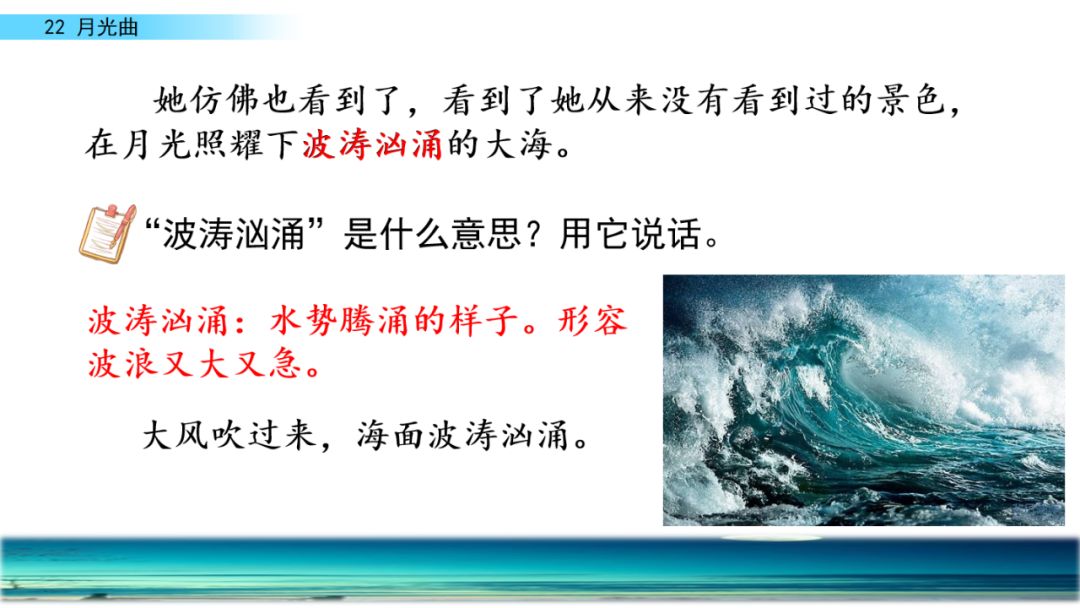 22 月光曲

她仿佛也看到了，看到了她从来没有看到过的景色，在月光照耀下波涛汹涌的大海。

“波涛汹涌”是什么意思？用它说话。

波涛汹涌：水势腾涌的样子。形容波浪又大又急。

大风吹过来，海面波涛汹涌。